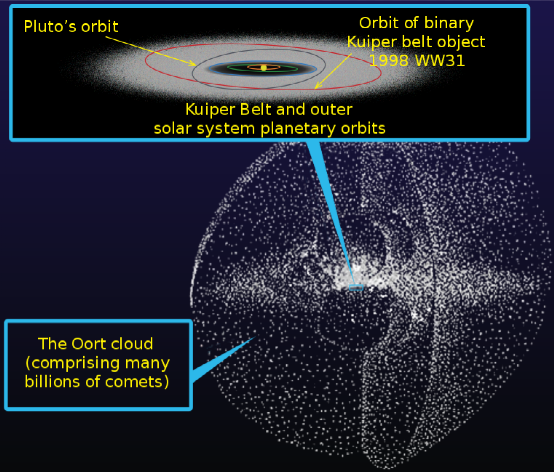 Pluto's orbit

Orbit of binary Kuiper belt object 1998 WW31

Kuiper Belt and outer solar system planetary orbits

The Oort cloud (comprising many billions of comets)